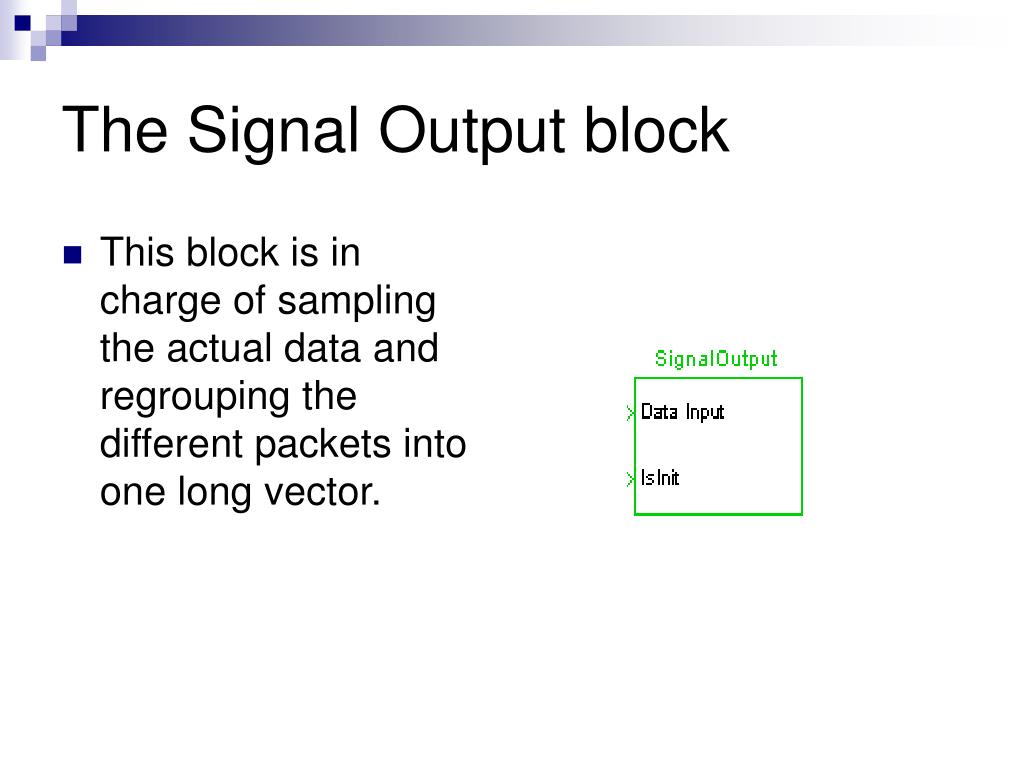 The Signal Output block

This block is in charge of sampling the actual data and regrouping the different packets into one long vector.

SignalOutput

Data Input

IsInit